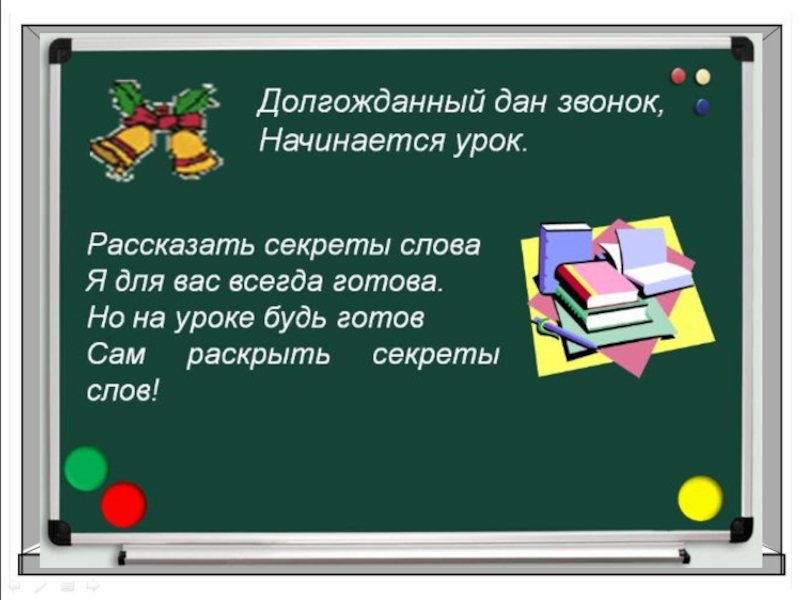 Долгожданный дан звонок,
Начинается урок.

Рассказать секреты слова
Я для вас всегда готова.
Но на уроке будь готов
Сам раскрыть секреты слов!